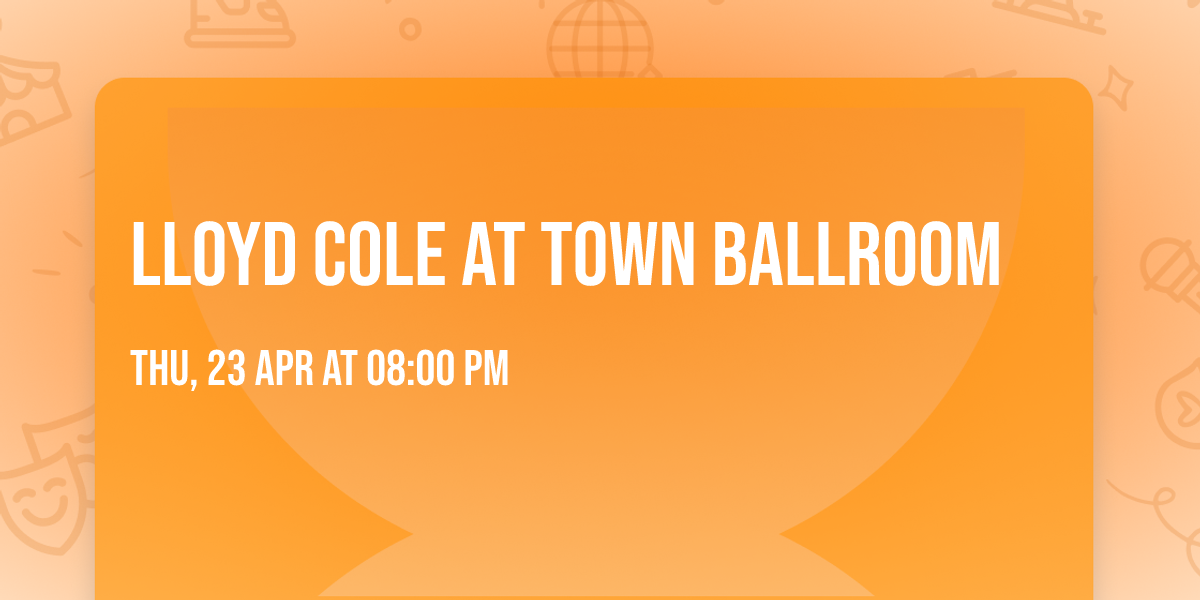 LLOYD COLE AT TOWN BALLROOM

THU, 23 APR AT 08:00 PM